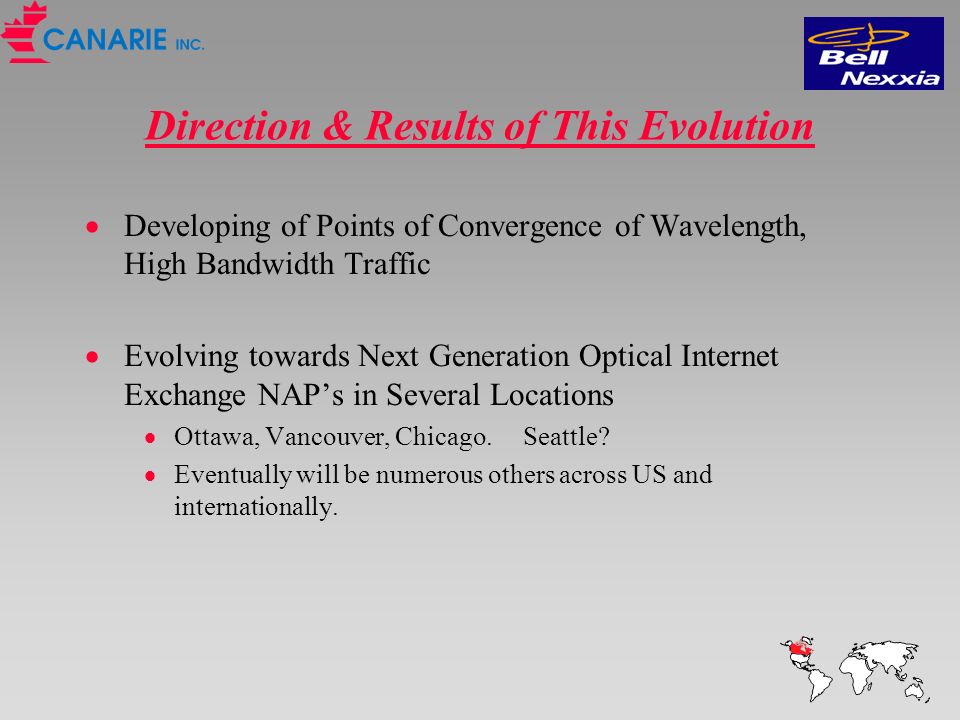 CANARIE INC.

Bell Nexxia

Direction & Results of This Evolution

- Developing of Points of Convergence of Wavelength, High Bandwidth Traffic

- Evolving towards Next Generation Optical Internet Exchange NAP’s in Several Locations
  - Ottawa, Vancouver, Chicago. Seattle?
  - Eventually will be numerous others across US and internationally.